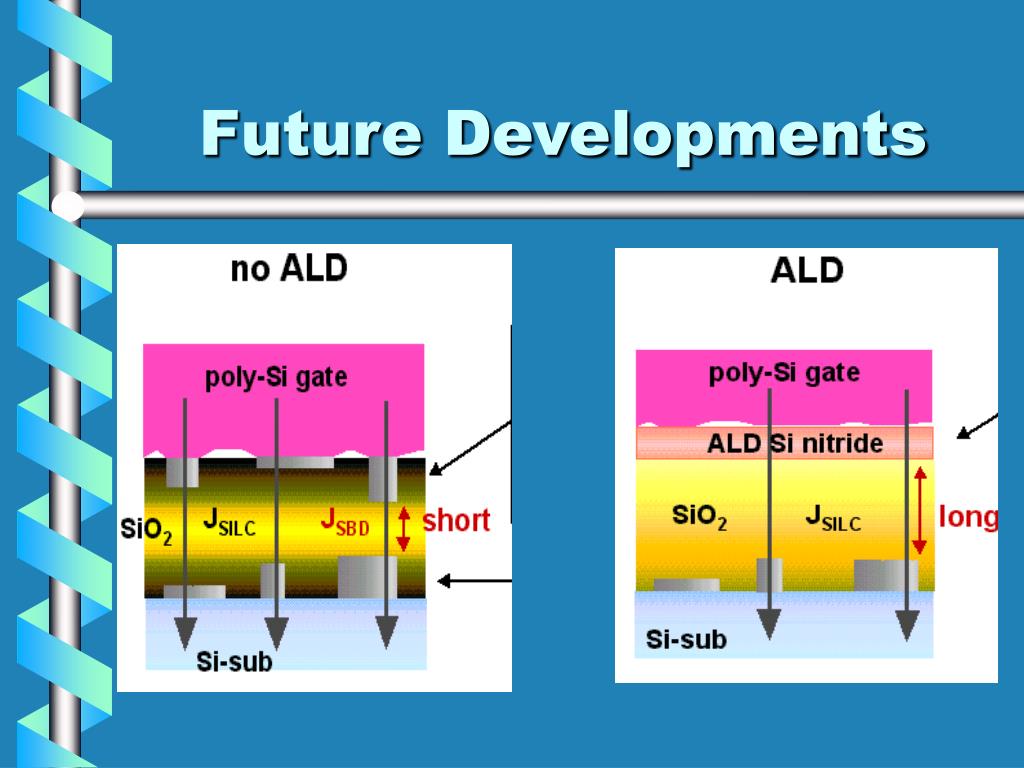 Future Developments

no ALD

poly-Si gate

$SiO_2$ $J_{SILC}$ $J_{SBD}$ short

Si-sub

ALD

poly-Si gate

ALD Si nitride

$SiO_2$ $J_{SILC}$ long

Si-sub